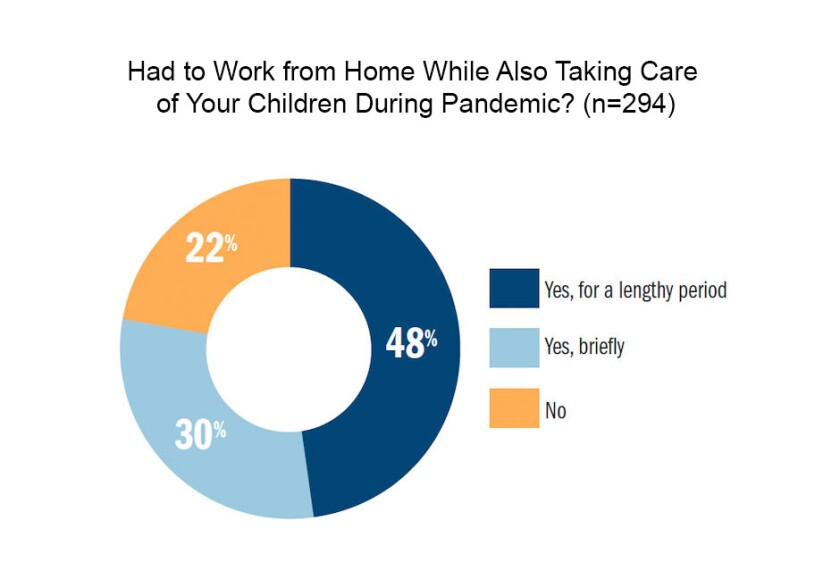 Had to Work from Home While Also Taking Care of Your Children During Pandemic? (n=294)

22%

48%

30%

Yes, for a lengthy period

Yes, briefly

No